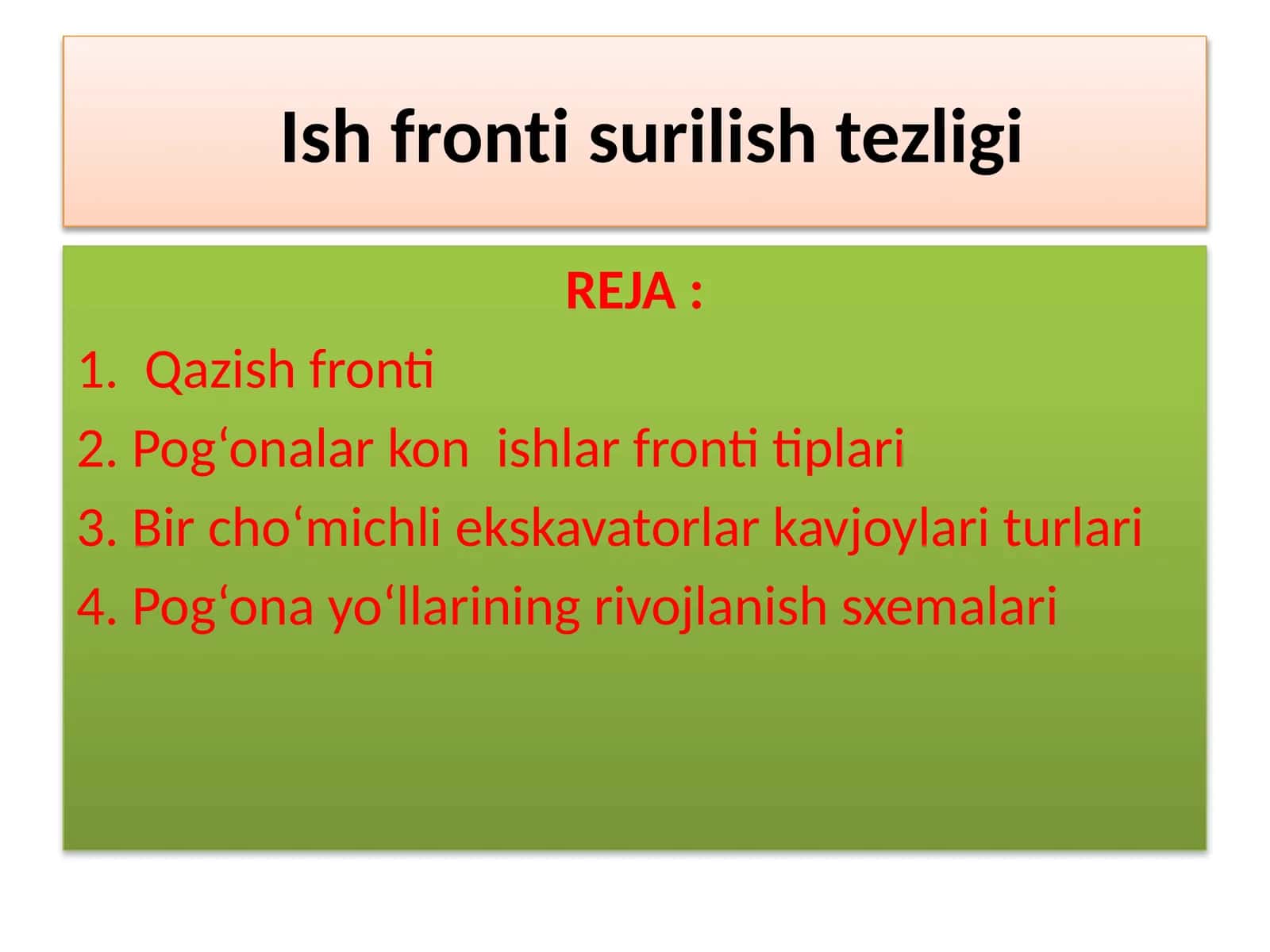 Ish fronti surilish tezligi

REJA :

1. Qazish fronti

2. Pog‘onalar kon ishlar fronti tiplari

3. Bir cho‘michli ekskavatorlar kavjoylari turlari

4. Pog‘ona yo‘llarining rivojlanish sxemalari